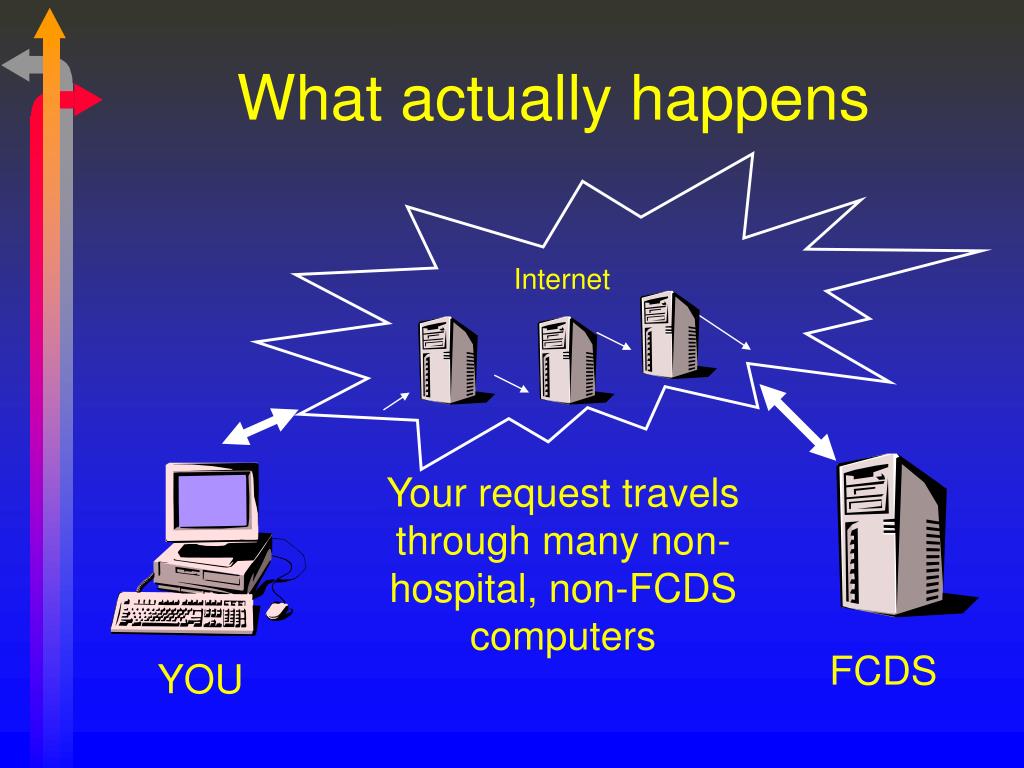 What actually happens

Internet

Your request travels through many non-hospital, non-FCDS computers

YOU

FCDS